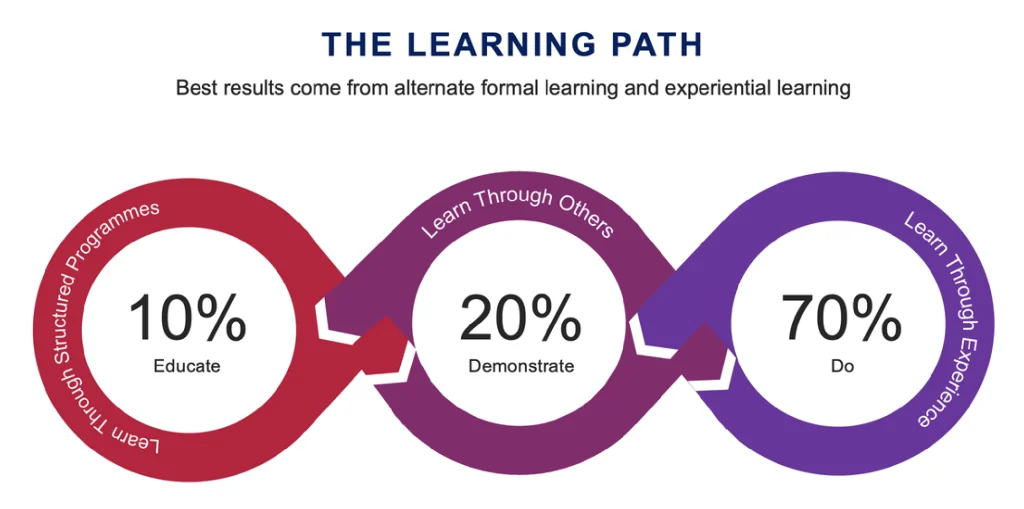 THE LEARNING PATH

Best results come from alternate formal learning and experiential learning

Learn Through Structured Programmes

10%

Educate

Learn Through Others

20%

Demonstrate

Learn Through Experience

70%

Do